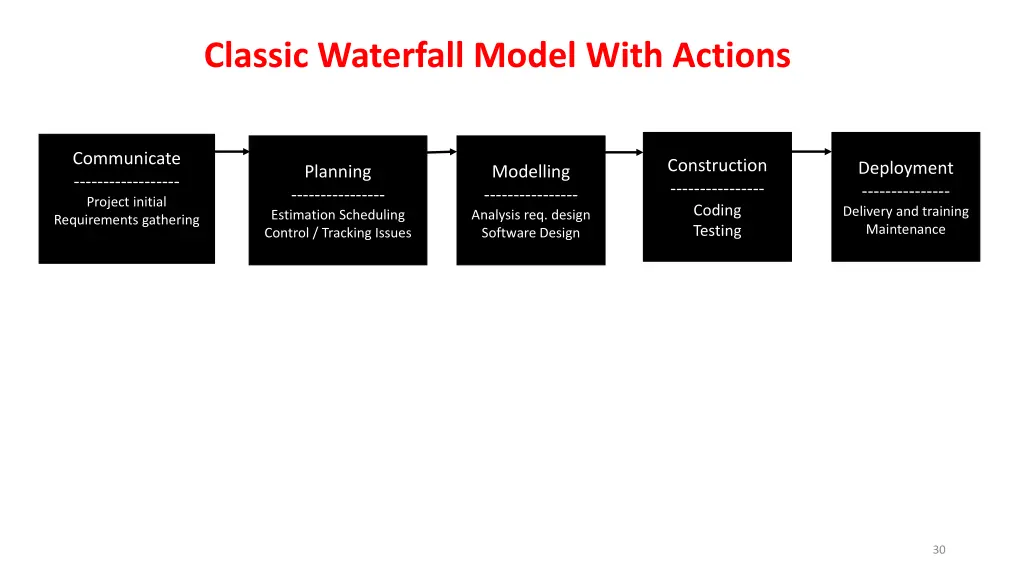 Classic Waterfall Model With Actions

Communicate
------------------
Project initial
Requirements gathering

Planning
----------------
Estimation Scheduling
Control / Tracking Issues

Modelling
----------------
Analysis req. design
Software Design

Construction
----------------
Coding
Testing

Deployment
---------------
Delivery and training
Maintenance

30